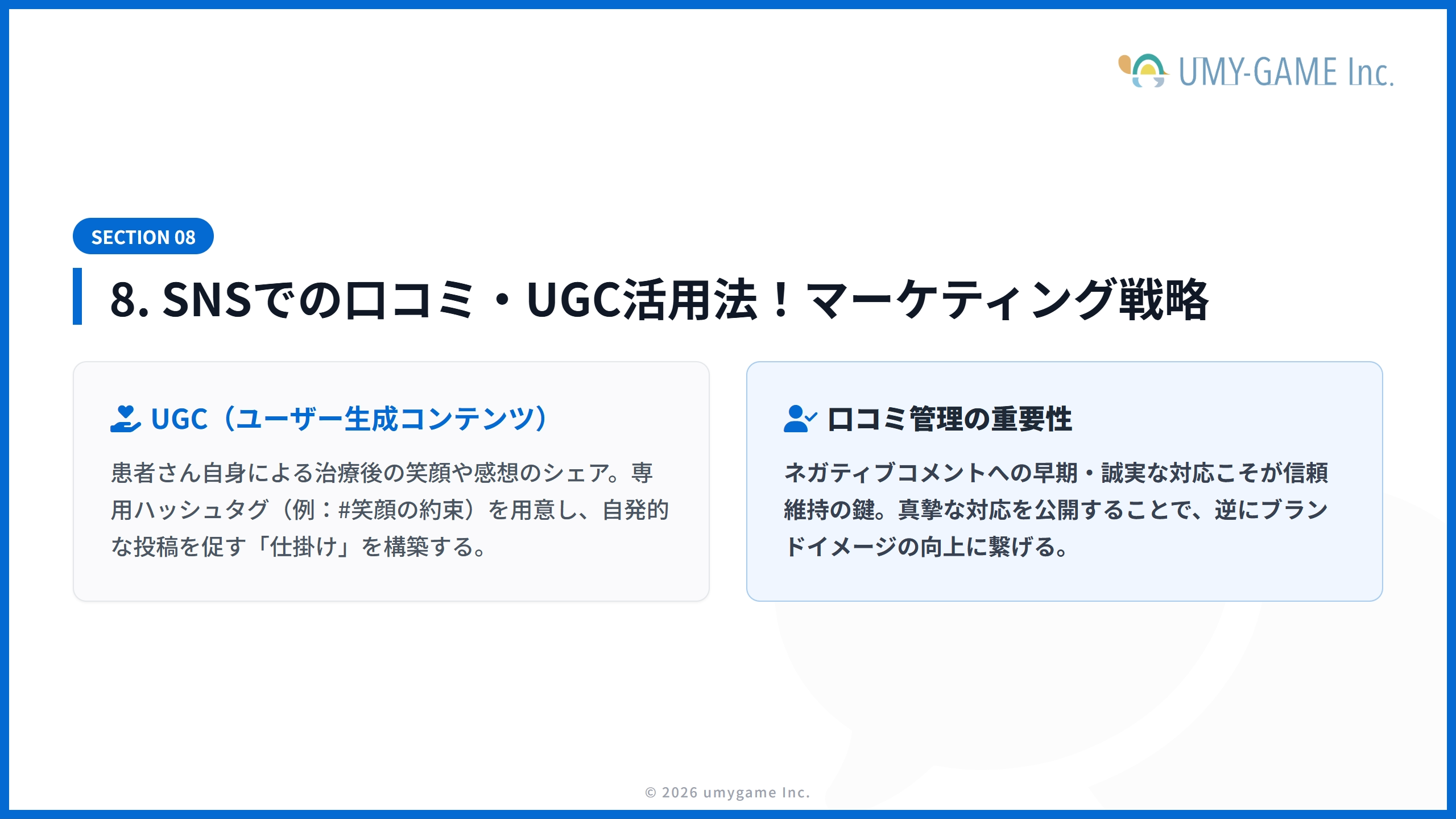 UMY-GAME Inc.

SECTION 08

8. SNSでの口コミ・UGC活用法！マーケティング戦略

UGC（ユーザー生成コンテンツ）

患者さん自身による治療後の笑顔や感想のシェア。専用ハッシュタグ（例：#笑顔の約束）を用意し、自発的な投稿を促す「仕掛け」を構築する。

口コミ管理の重要性

ネガティブコメントへの早期・誠実な対応こそが信頼維持の鍵。真摯な対応を公開することで、逆にブランドイメージの向上に繋げる。

© 2026 umygame Inc.